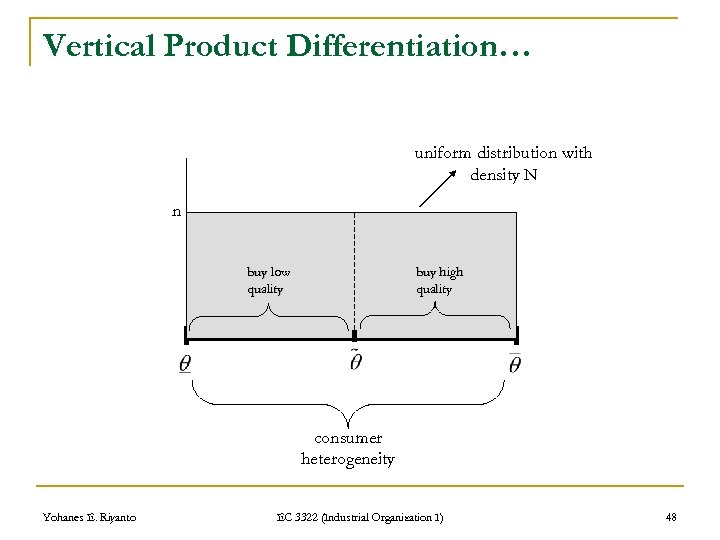 Vertical Product Differentiation…

uniform distribution with density N

n

buy low quality

buy high quality

$\underline{\theta}$

$\tilde{\theta}$

$\overline{\theta}$

consumer heterogeneity

Yohanes E. Riyanto

EC 3322 (Industrial Organization 1)

48